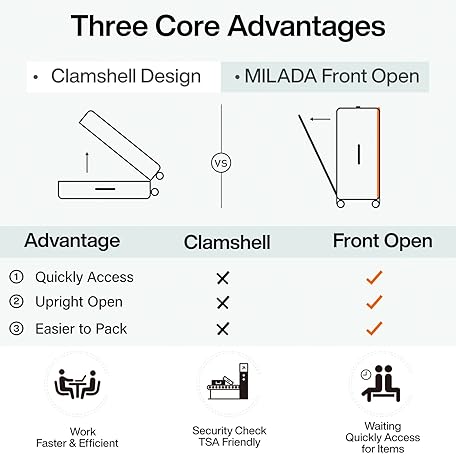 Three Core Advantages

• Clamshell Design

• MILADA Front Open

VS

| Advantage | Clamshell | Front Open |
|---|---|---|
| ① Quickly Access | ✕ | ✓ |
| ② Upright Open | ✕ | ✓ |
| ③ Easier to Pack | ✕ | ✓ |

Work
Faster & Efficient

Security Check
TSA Friendly

Waiting
Quickly Access
for Items